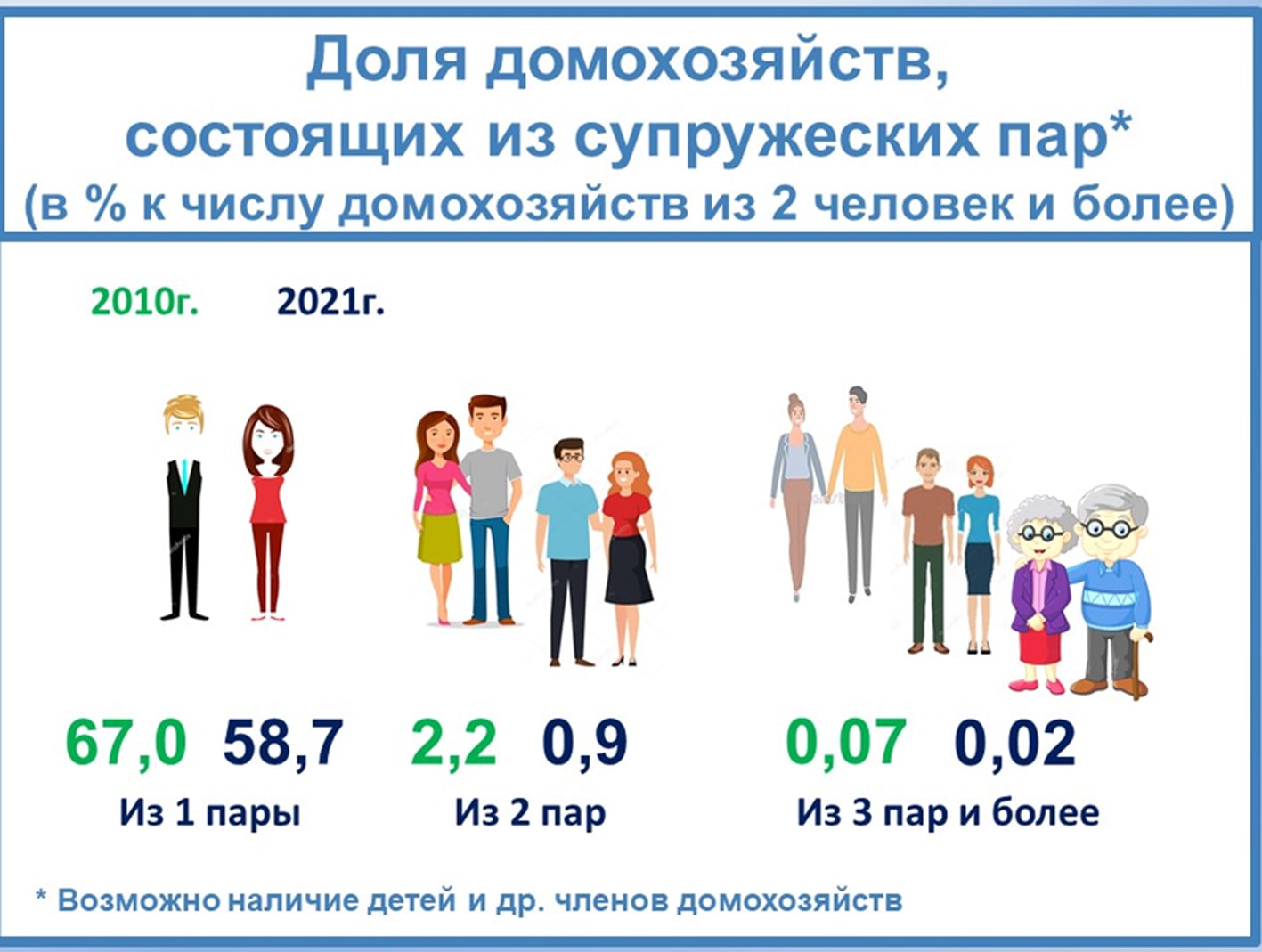 Доля домохозяйств, состоящих из супружеских пар*
(в % к числу домохозяйств из 2 человек и более)

2010г. 2021г.

67,0 58,7
Из 1 пары

2,2 0,9
Из 2 пар

0,07 0,02
Из 3 пар и более

* Возможно наличие детей и др. членов домохозяйств